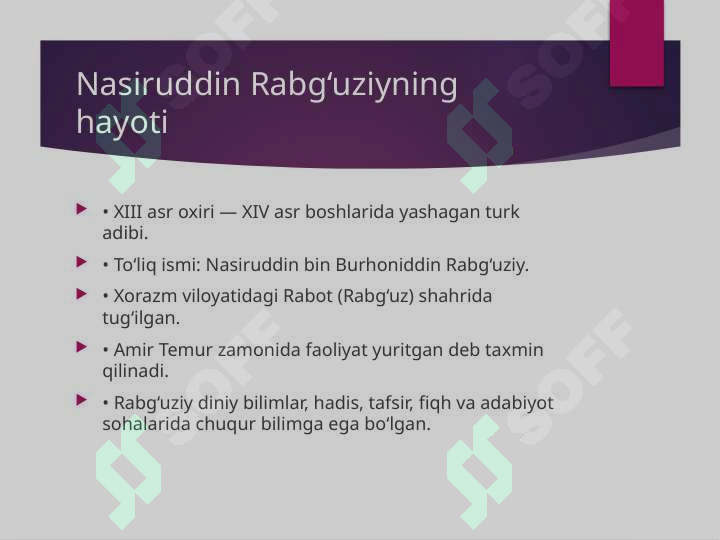 Nasiruddin Rabg‘uziyning hayoti

• XIII asr oxiri — XIV asr boshlarida yashagan turk adibi.

• To‘liq ismi: Nasiruddin bin Burhoniddin Rabg‘uziy.

• Xorazm viloyatidagi Rabot (Rabg‘uz) shahrida tug‘ilgan.

• Amir Temur zamonida faoliyat yuritgan deb taxmin qilinadi.

• Rabg‘uziy diniy bilimlar, hadis, tafsir, fiqh va adabiyot sohalarida chuqur bilimga ega bo‘lgan.

SOFF SOFF SOFF SOFF